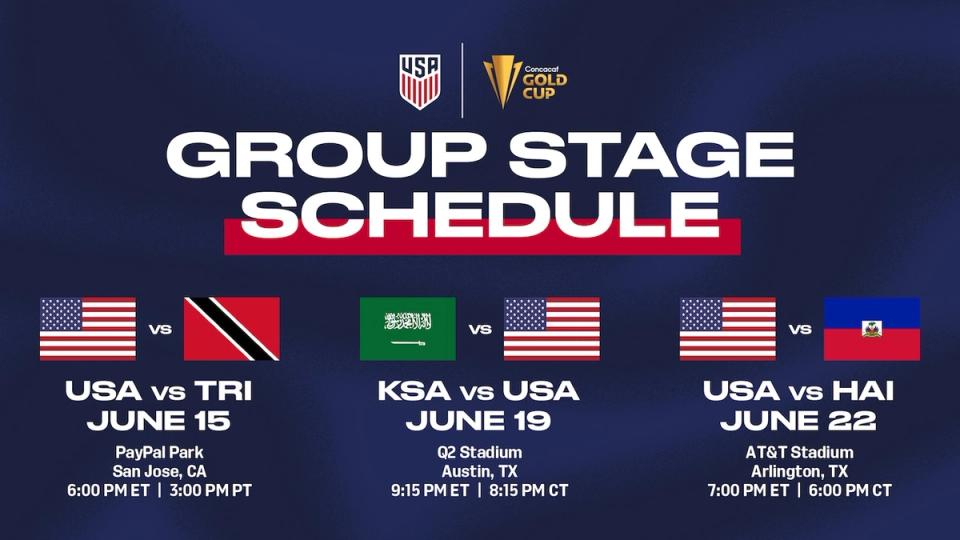 USA

Concacaf GOLD CUP

GROUP STAGE SCHEDULE

VS

USA vs TRI
JUNE 15
PayPal Park
San Jose, CA
6:00 PM ET | 3:00 PM PT

VS

KSA vs USA
JUNE 19
Q2 Stadium
Austin, TX
9:15 PM ET | 8:15 PM CT

VS

USA vs HAI
JUNE 22
AT&T Stadium
Arlington, TX
7:00 PM ET | 6:00 PM CT